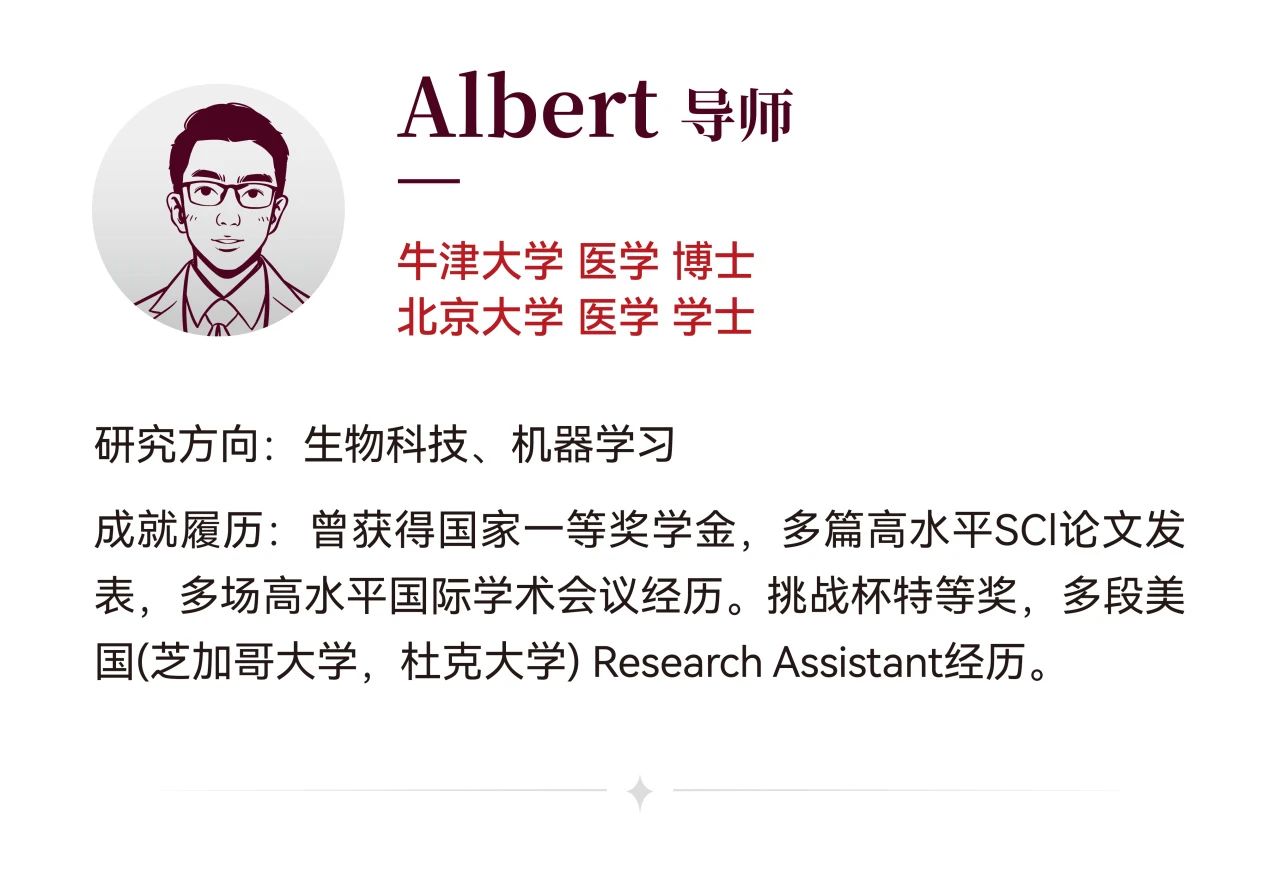 Albert 导师

牛津大学 医学 博士
北京大学 医学 学士

研究方向：生物科技、机器学习

成就履历：曾获得国家一等奖学金，多篇高水平SCI论文发表，多场高水平国际学术会议经历。挑战杯特等奖，多段美国(芝加哥大学，杜克大学) Research Assistant经历。